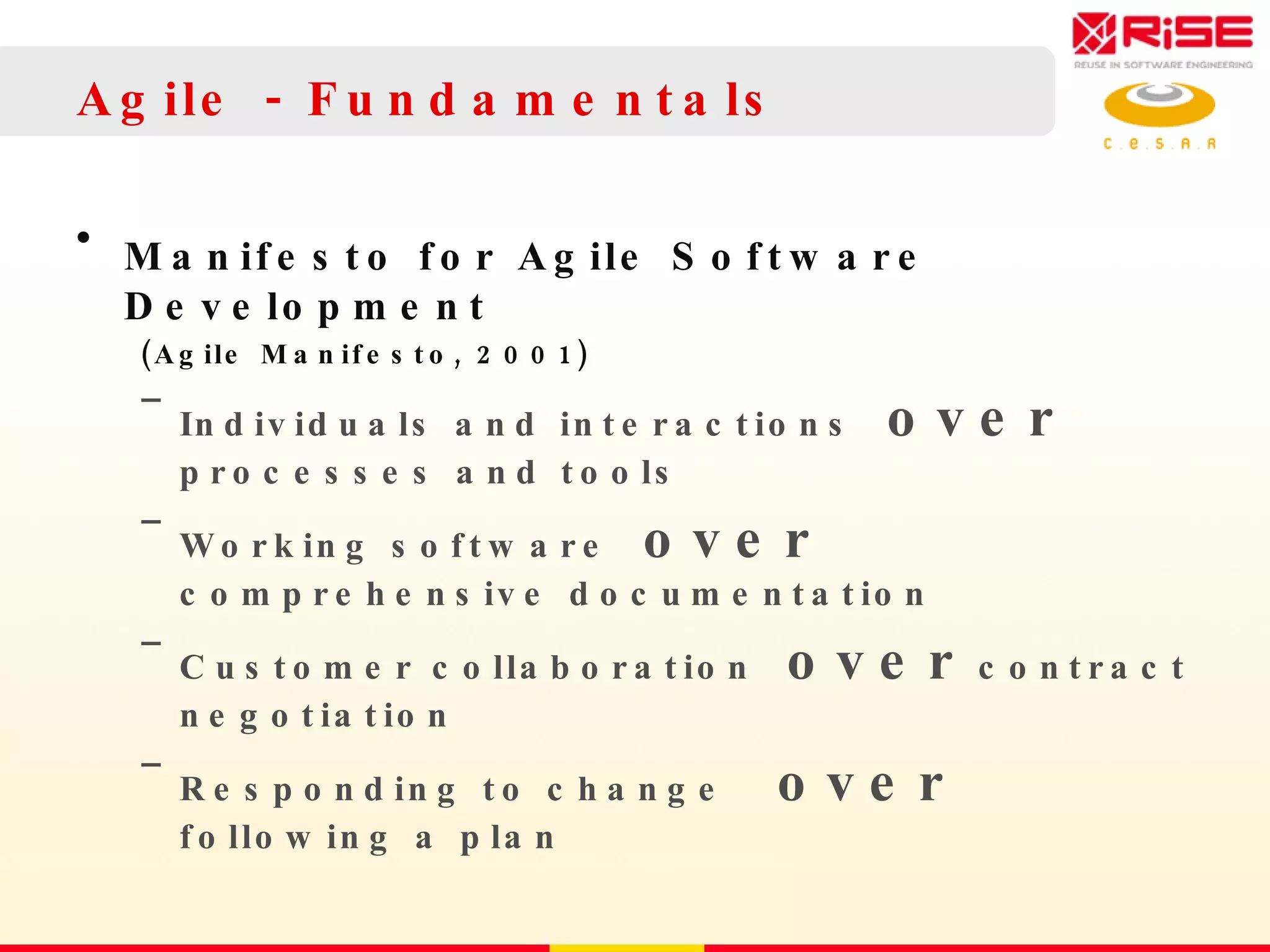 RiSE
REUSE IN SOFTWARE ENGINEERING
C.E.S.A.R

Agile - Fundamentals

• Manifesto for Agile Software Development
(Agile Manifesto, 2001)
– Individuals and interactions over processes and tools
– Working software over comprehensive documentation
– Customer collaboration over contract negotiation
– Responding to change over following a plan